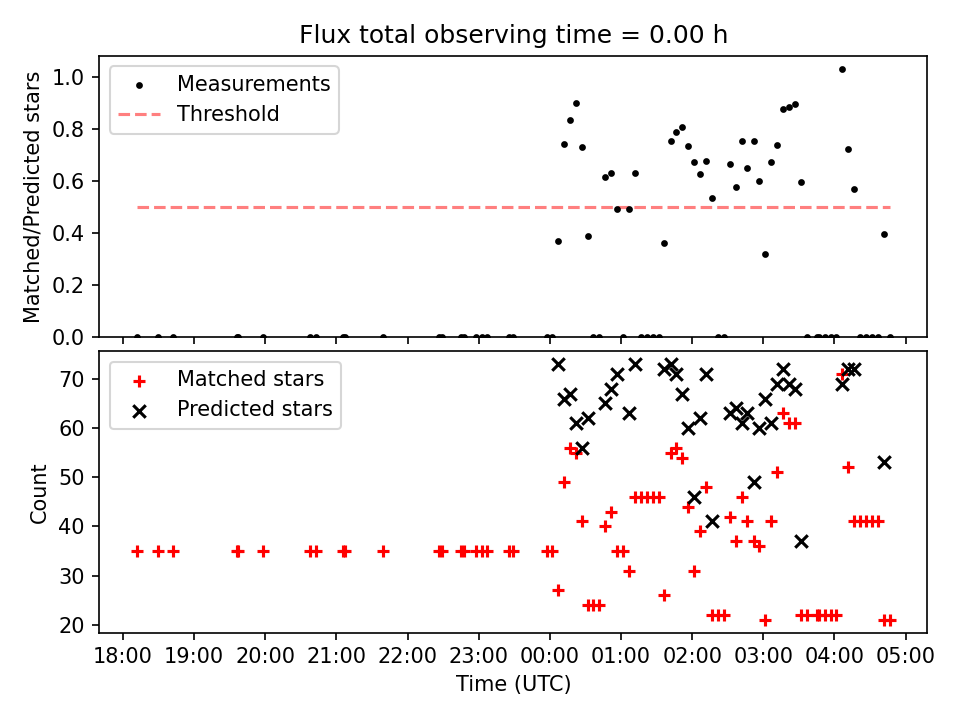 Flux total observing time = 0.00 h

Measurements
Threshold

Matched/Predicted stars

1.0
0.8
0.6
0.4
0.2
0.0

Matched stars
Predicted stars

Count

70
60
50
40
30
20

18:00 19:00 20:00 21:00 22:00 23:00 00:00 01:00 02:00 03:00 04:00 05:00

Time (UTC)